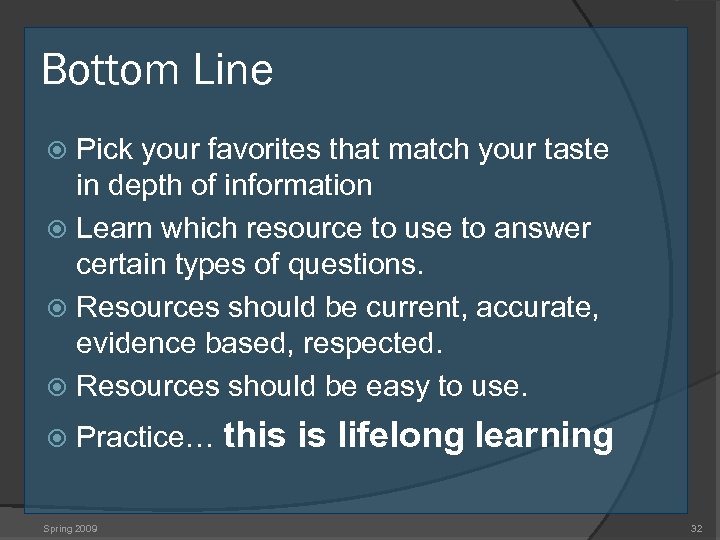 Bottom Line

Pick your favorites that match your taste in depth of information

Learn which resource to use to answer certain types of questions.

Resources should be current, accurate, evidence based, respected.

Resources should be easy to use.

Practice… this is lifelong learning

Spring 2009

32